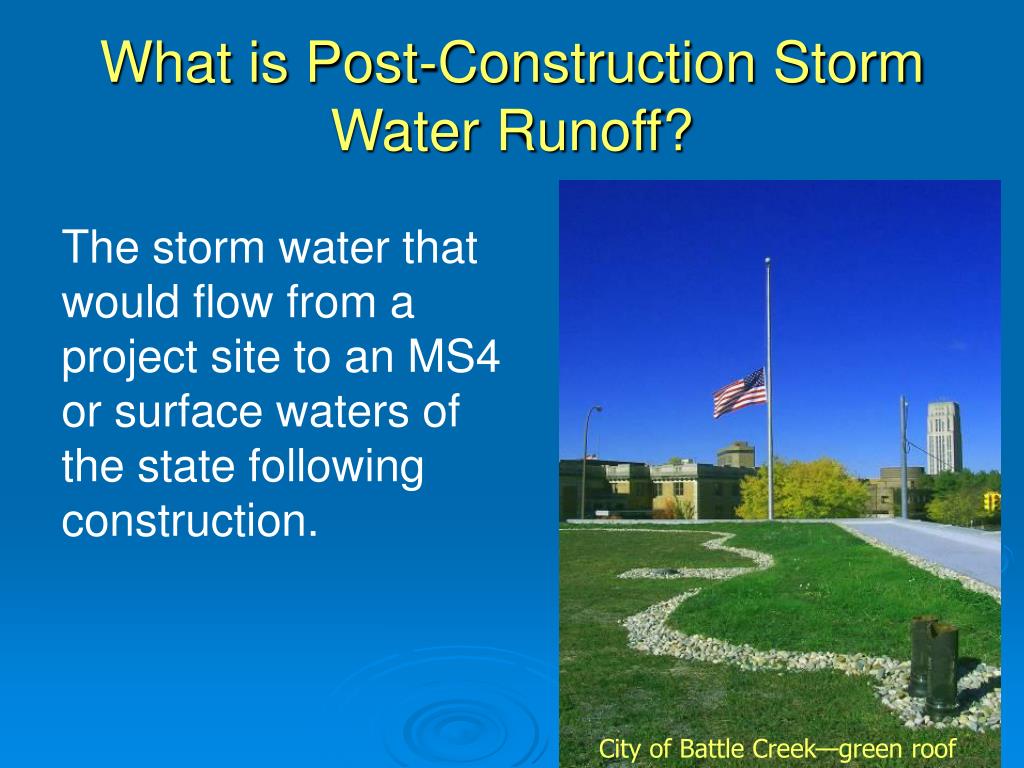 What is Post-Construction Storm Water Runoff?

The storm water that would flow from a project site to an MS4 or surface waters of the state following construction.

City of Battle Creek—green roof